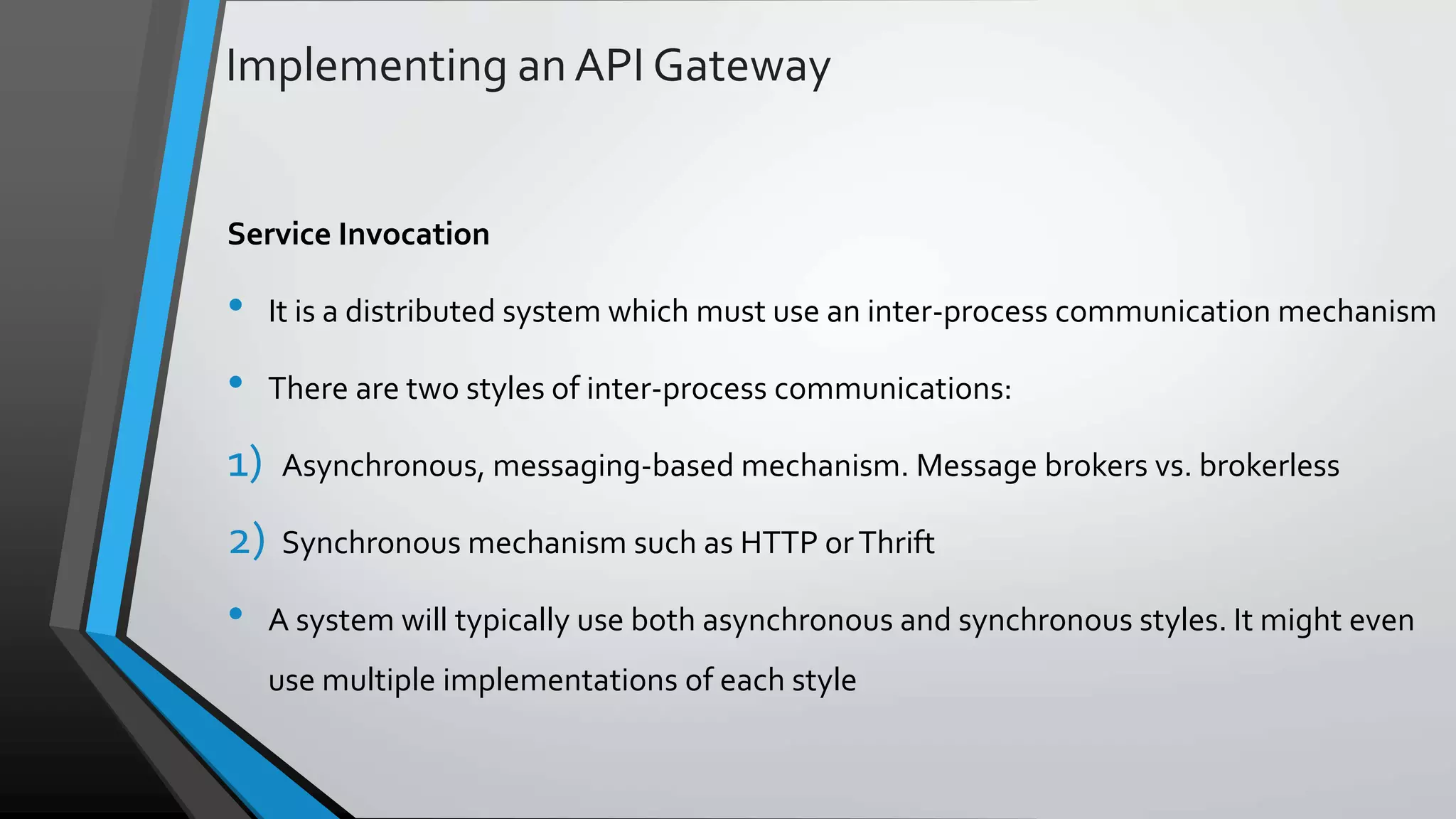 Implementing an API Gateway

Service Invocation

• It is a distributed system which must use an inter-process communication mechanism

• There are two styles of inter-process communications:

1) Asynchronous, messaging-based mechanism. Message brokers vs. brokerless

2) Synchronous mechanism such as HTTP or Thrift

• A system will typically use both asynchronous and synchronous styles. It might even use multiple implementations of each style